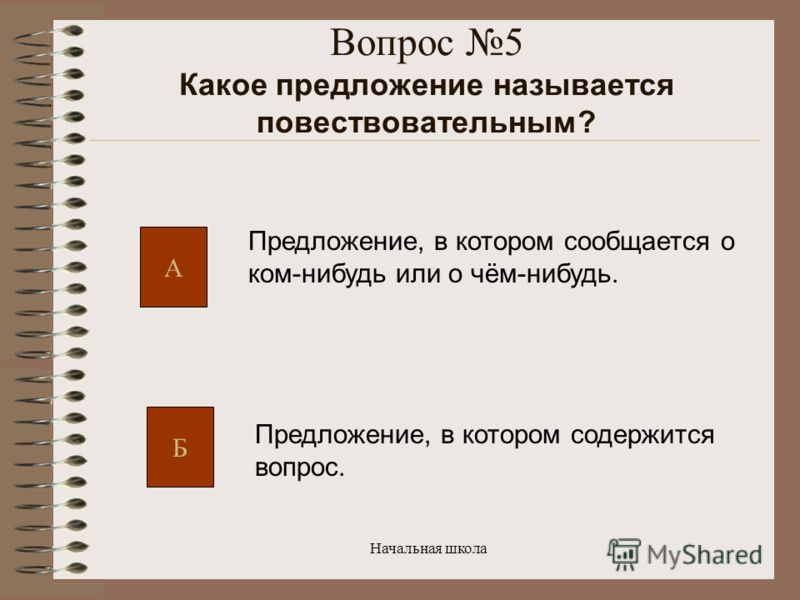 Вопрос №5
Какое предложение называется повествовательным?

А

Предложение, в котором сообщается о ком-нибудь или о чём-нибудь.

Б

Предложение, в котором содержится вопрос.

Начальная школа

MyShared